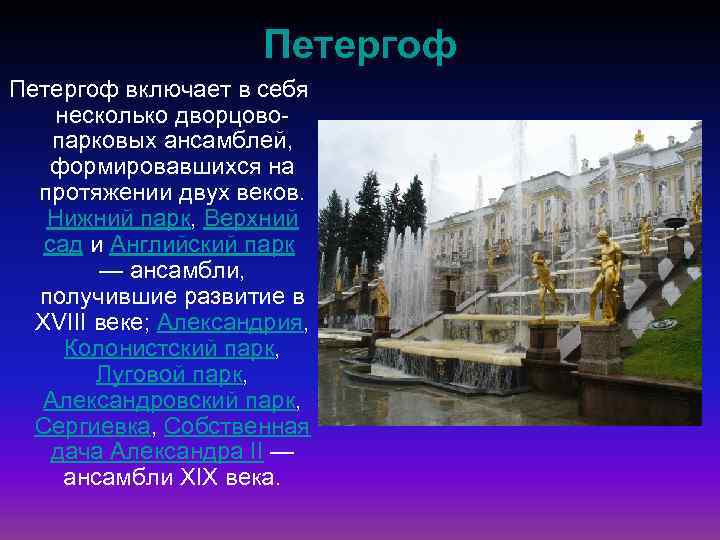 Петергоф

Петергоф включает в себя несколько дворцово-парковых ансамблей, формировавшихся на протяжении двух веков. Нижний парк, Верхний сад и Английский парк — ансамбли, получившие развитие в XVIII веке; Александрия, Колонистский парк, Луговой парк, Александровский парк, Сергиевка, Собственная дача Александра II — ансамбли XIX века.